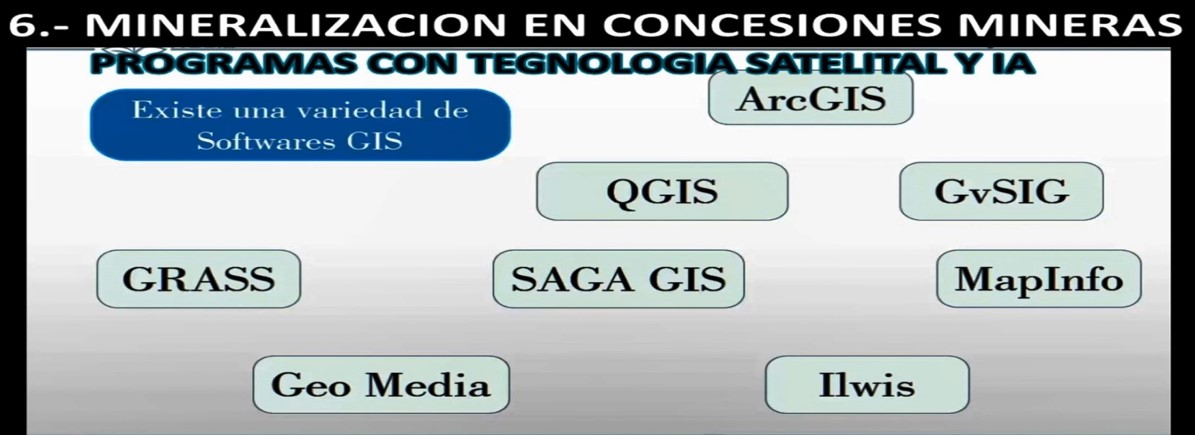 6.- MINERALIZACION EN CONCESIONES MINERAS

PROGRAMAS CON TEGNOLOGIA SATELITAL Y IA

Existe una variedad de Softwares GIS

ArcGIS

QGIS

GvSIG

GRASS

SAGA GIS

MapInfo

Geo Media

Ilwis